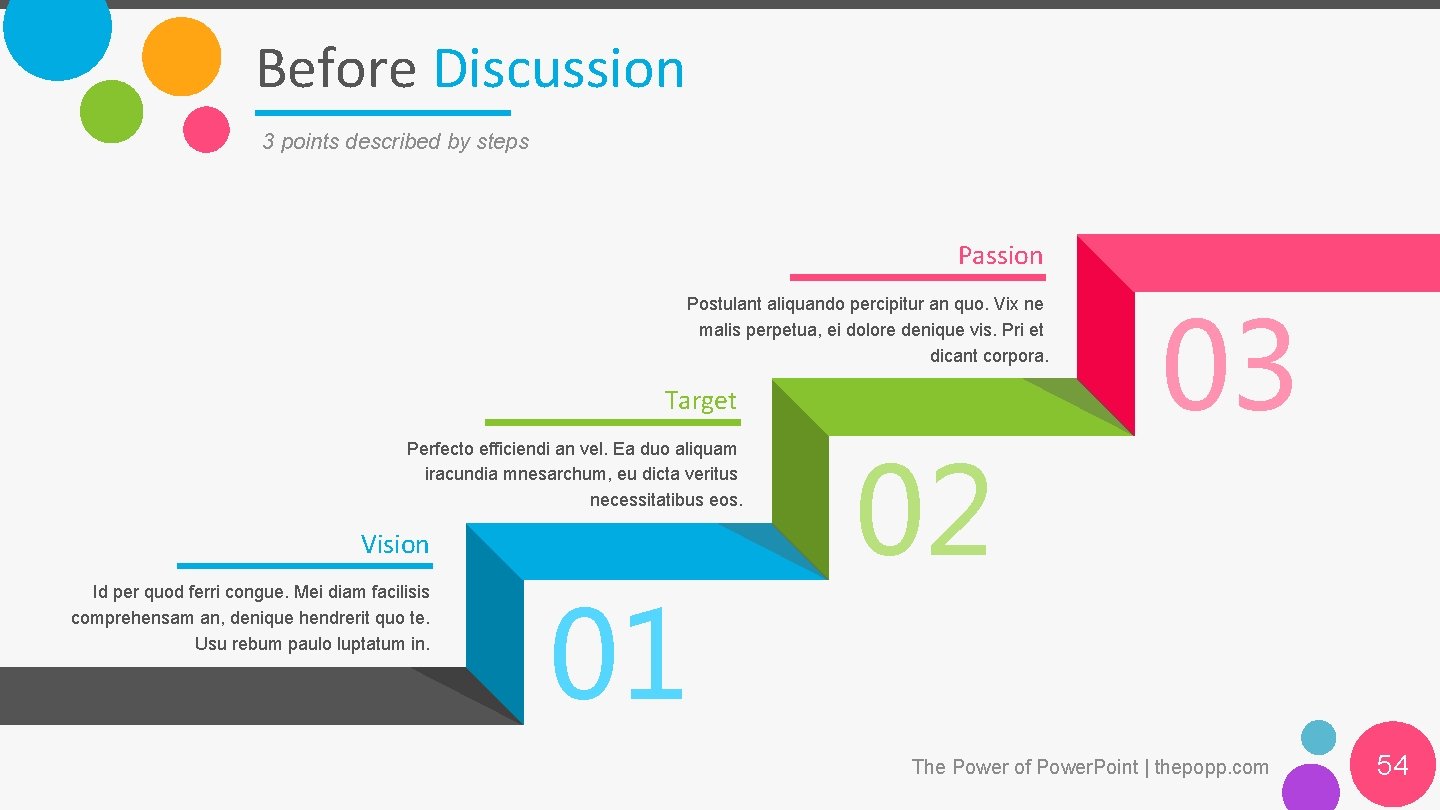 Before Discussion

3 points described by steps

Passion

Postulant aliquando percipitur an quo. Vix ne malis perpetua, ei dolore denique vis. Pri et dicant corpora.

03

Target

Perfecto efficiendi an vel. Ea duo aliquam iracundia mnesarchum, eu dicta veritus necessitatibus eos.

02

Vision

Id per quod ferri congue. Mei diam facilisis comprehensam an, denique hendrerit quo te. Usu rebum paulo luptatum in.

01

The Power of PowerPoint | thepopp.com

54